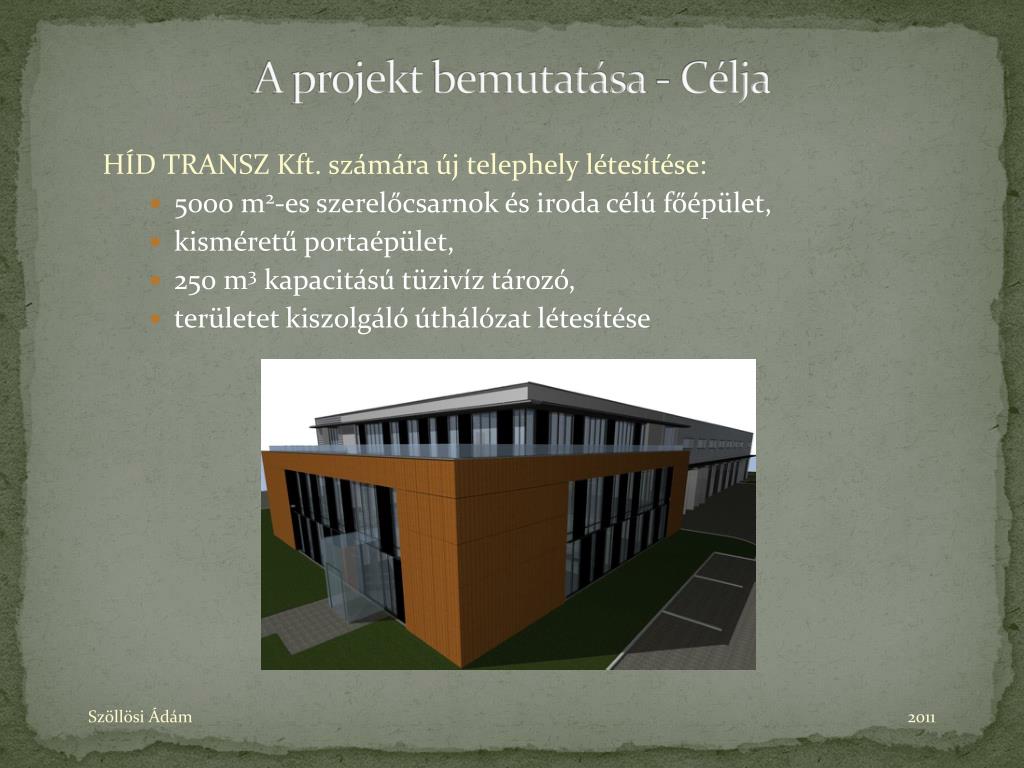 A projekt bemutatása - Célja

HÍD TRANSZ Kft. számára új telephely létesítése:

- 5000 $m^2$-es szerelőcsarnok és iroda célú főépület,
- kisméretű portaépület,
- 250 $m^3$ kapacitású tüzivíz tározó,
- területet kiszolgáló úthálózat létesítése

Szöllösi Ádám

2011